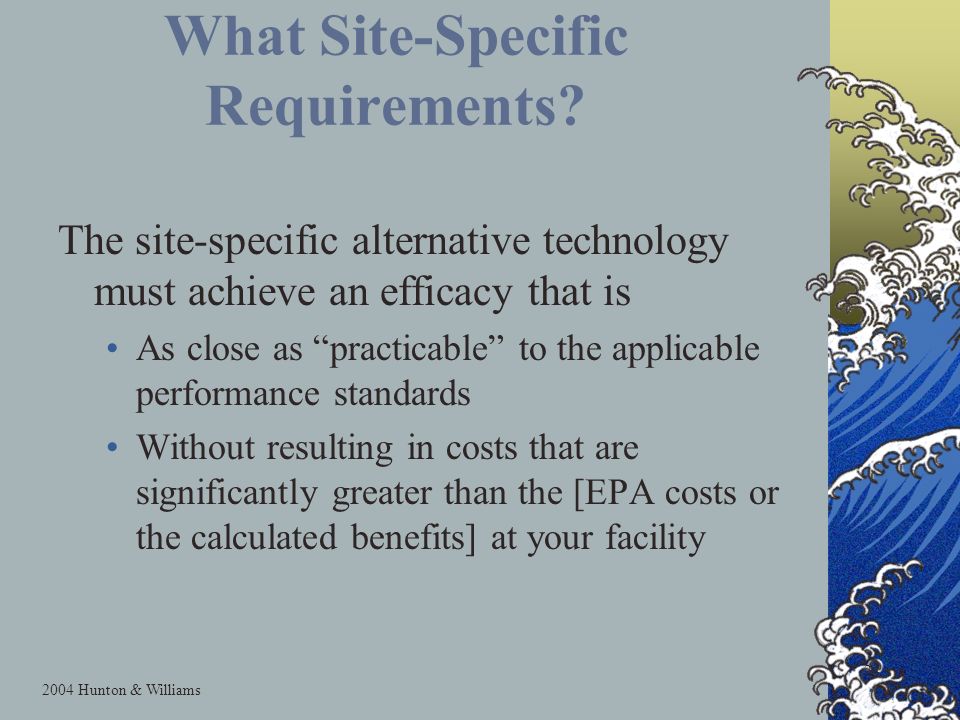 What Site-Specific Requirements?

The site-specific alternative technology must achieve an efficacy that is

• As close as “practicable” to the applicable performance standards

• Without resulting in costs that are significantly greater than the [EPA costs or the calculated benefits] at your facility

2004 Hunton & Williams